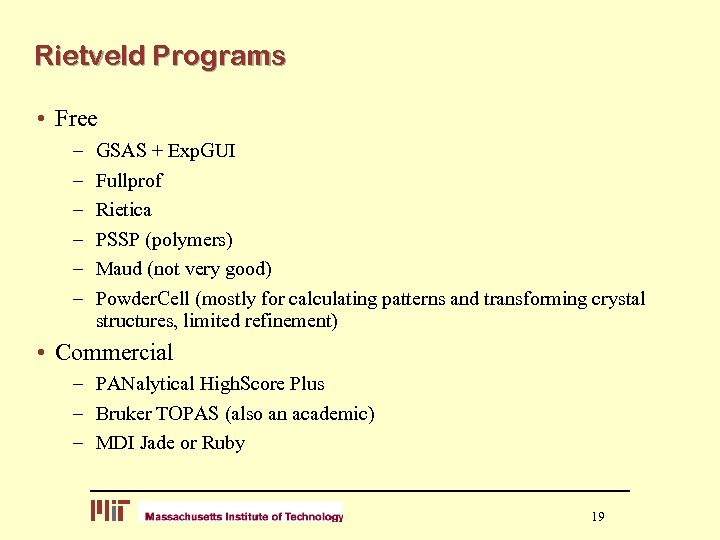 Rietveld Programs

• Free
  – GSAS + ExpGUI
  – Fullprof
  – Rietica
  – PSSP (polymers)
  – Maud (not very good)
  – PowderCell (mostly for calculating patterns and transforming crystal structures, limited refinement)
• Commercial
  – PANalytical HighScore Plus
  – Bruker TOPAS (also an academic)
  – MDI Jade or Ruby

MIT Massachusetts Institute of Technology

19